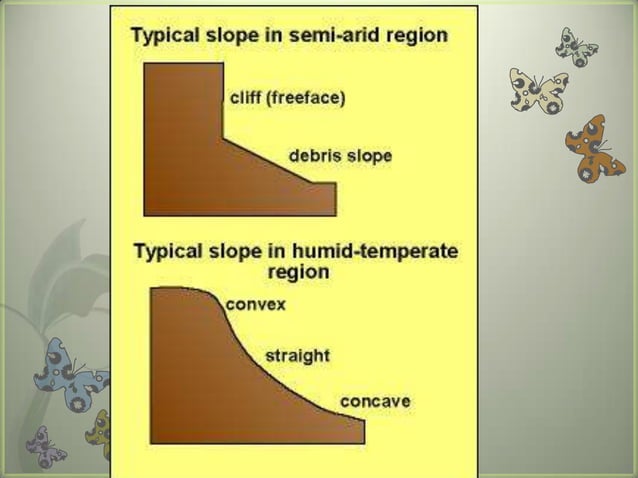 Typical slope in semi-arid region

cliff (freeface)

debris slope

Typical slope in humid-temperate region

convex

straight

concave